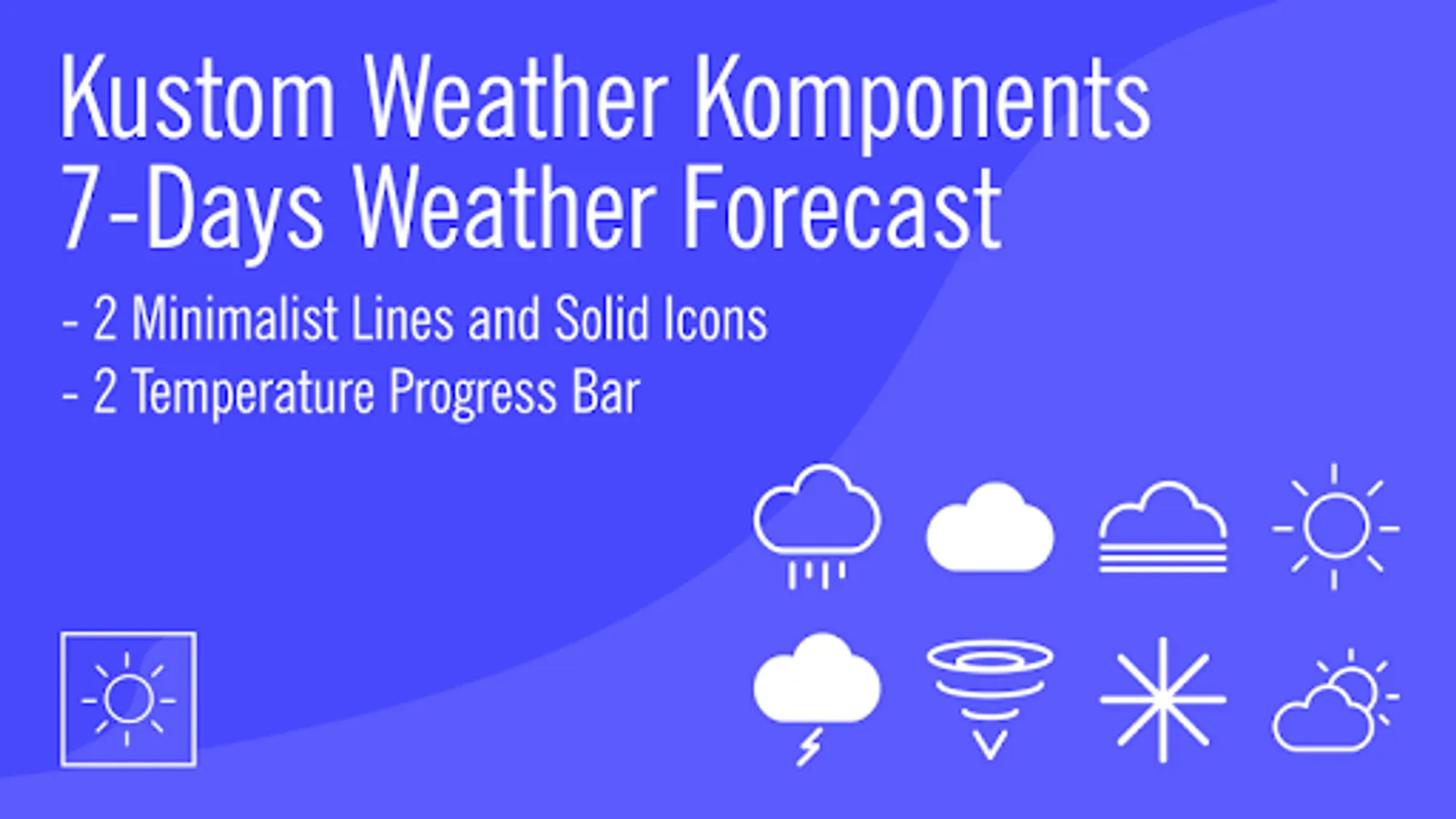 Kustom Weather Komponents
7-Days Weather Forecast

- 2 Minimalist Lines and Solid Icons
- 2 Temperature Progress Bar